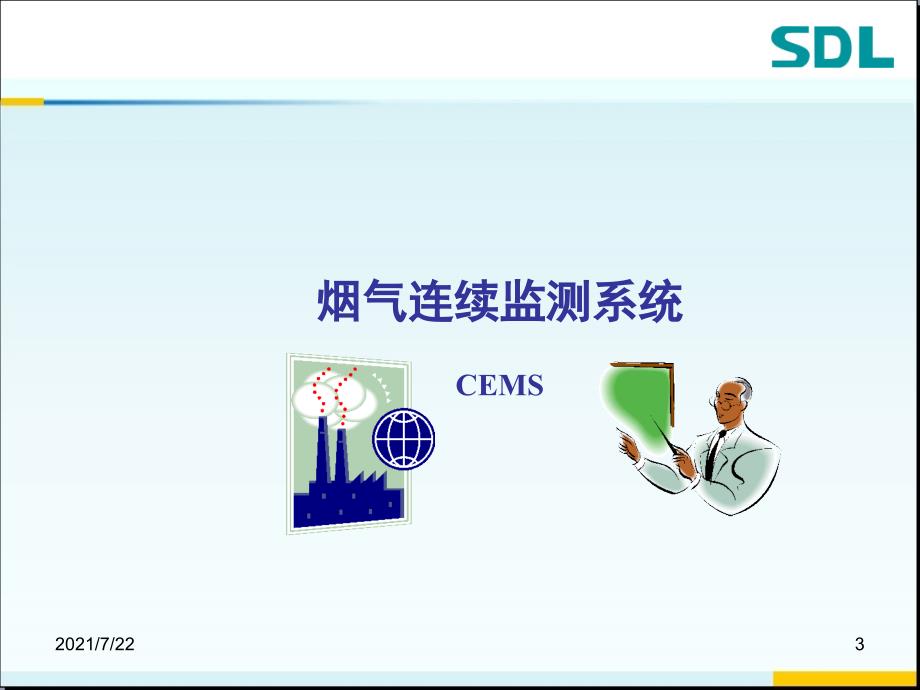 SDL

烟气连续监测系统

CEMS

2021/7/22

3